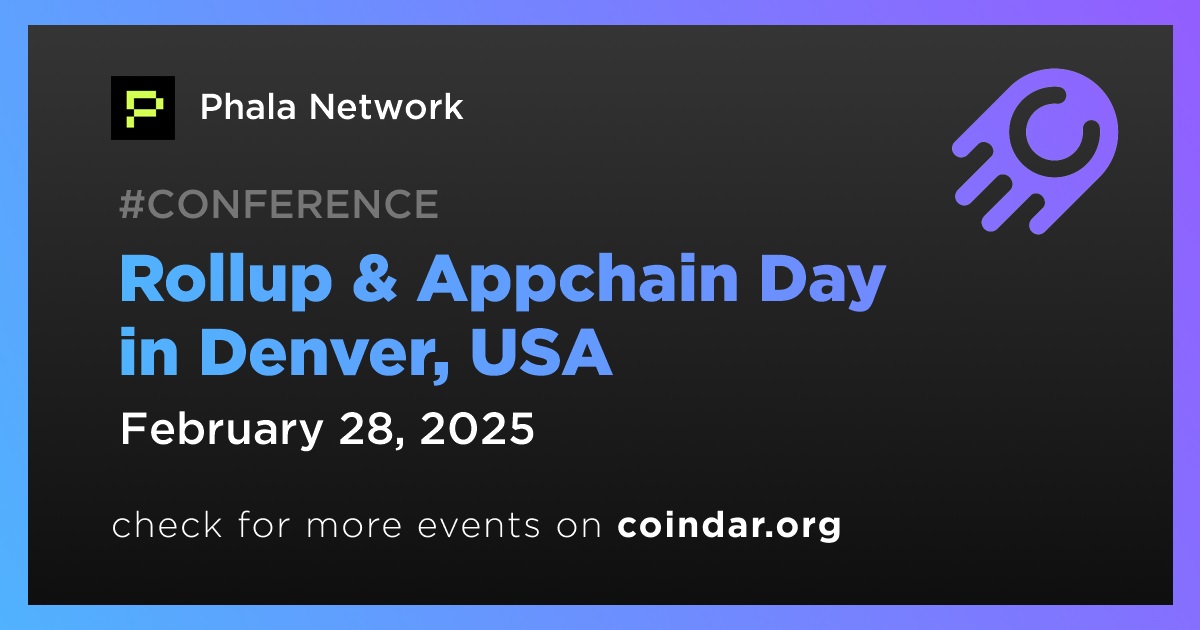 Phala Network

#CONFERENCE

Rollup & Appchain Day in Denver, USA

February 28, 2025

check for more events on coindar.org